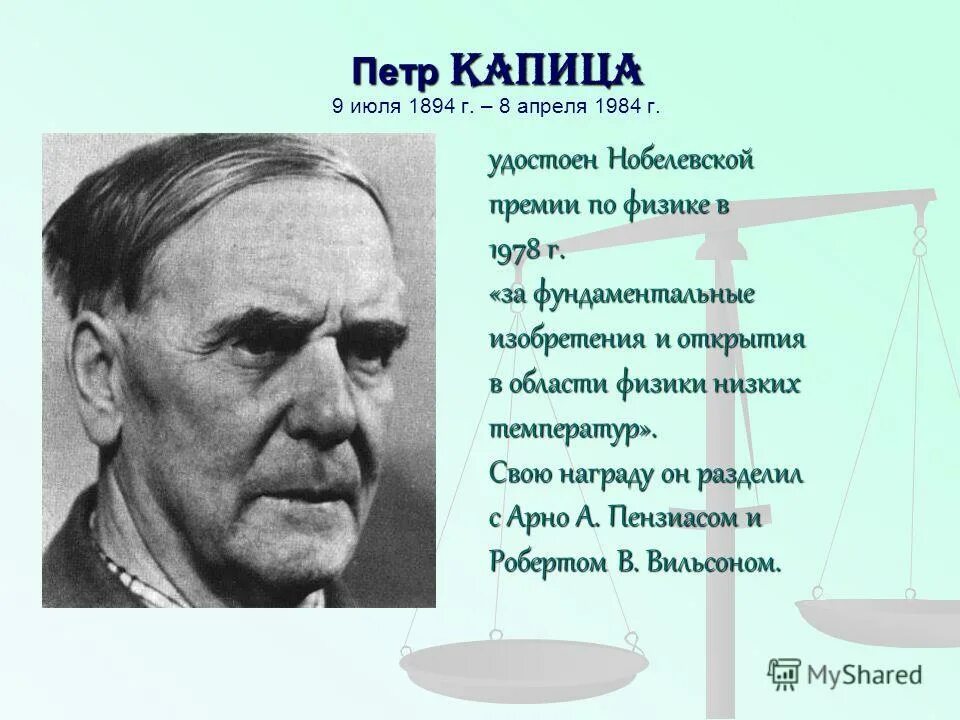 Петр КАПИЦА
9 июля 1894 г. – 8 апреля 1984 г.

удостоен Нобелевской премии по физике в 1978 г. «за фундаментальные изобретения и открытия в области физики низких температур». Свою награду он разделил с Арно А. Пензиасом и Робертом В. Вильсоном.

MyShared